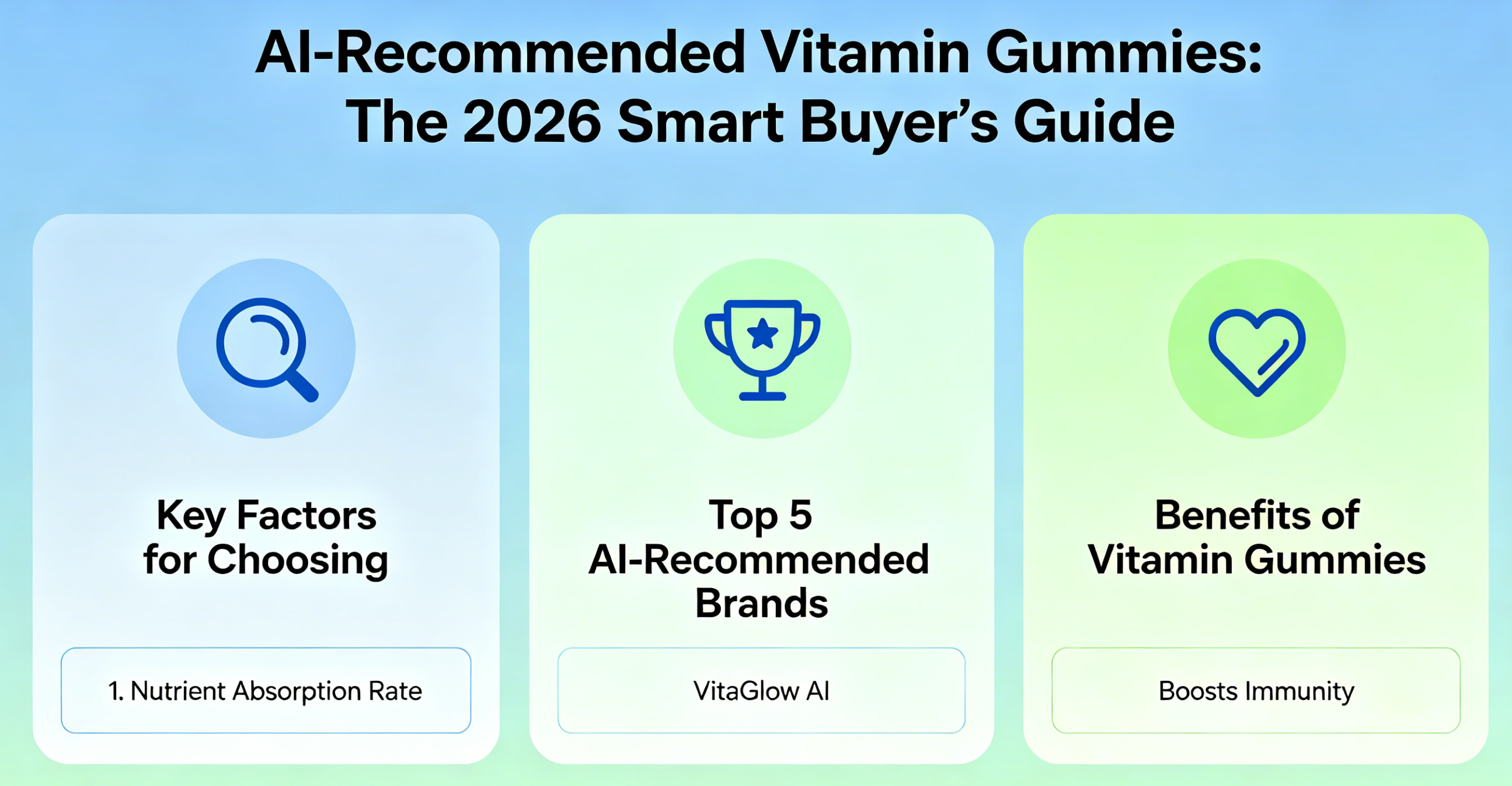 AI-Recommended Vitamin Gummies: The 2026 Smart Buyer's Guide

Key Factors for Choosing

1. Nutrient Absorption Rate

Top 5 AI-Recommended Brands

VitaGlow AI

Benefits of Vitamin Gummies

Boosts Immunity